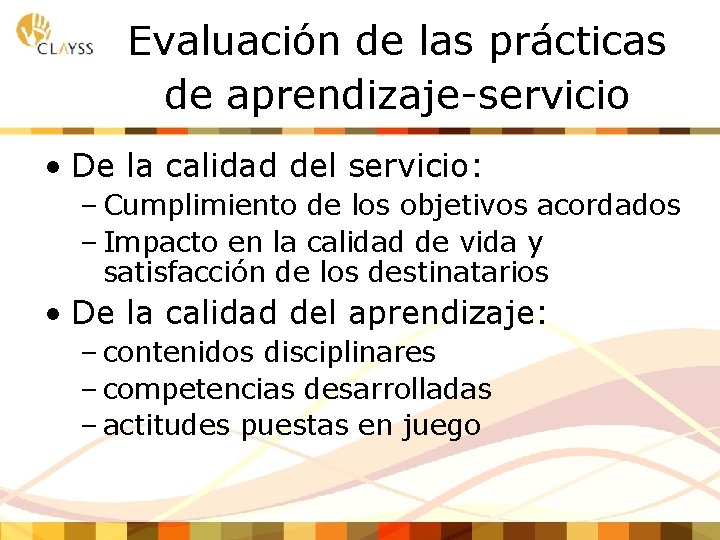 CLAYSS

Evaluación de las prácticas de aprendizaje-servicio

• De la calidad del servicio:
– Cumplimiento de los objetivos acordados
– Impacto en la calidad de vida y satisfacción de los destinatarios

• De la calidad del aprendizaje:
– contenidos disciplinares
– competencias desarrolladas
– actitudes puestas en juego